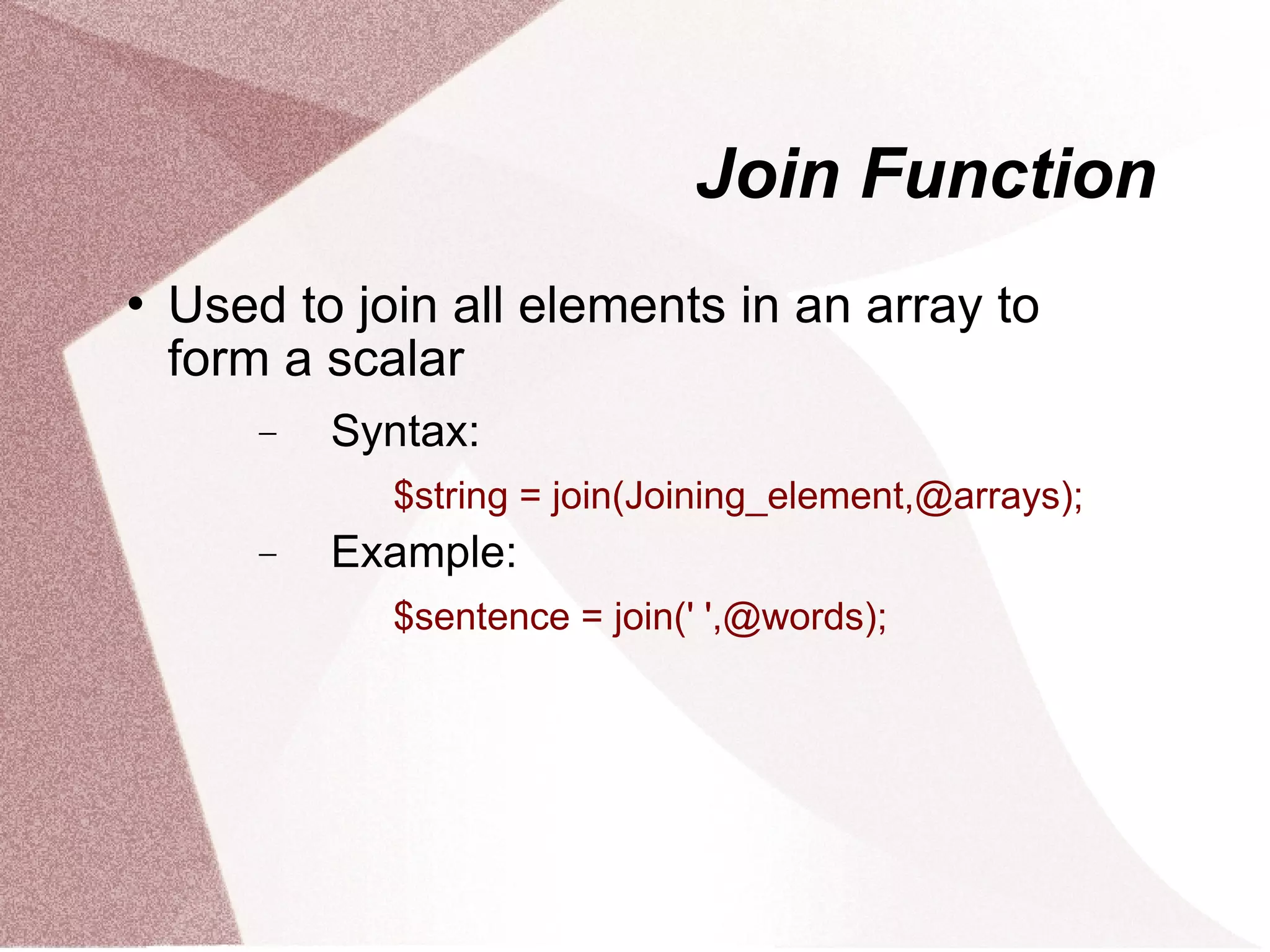 Join Function

• Used to join all elements in an array to form a scalar

– Syntax:

\$string = join(Joining_element,@arrays);

– Example:

\$sentence = join(' ',@words);